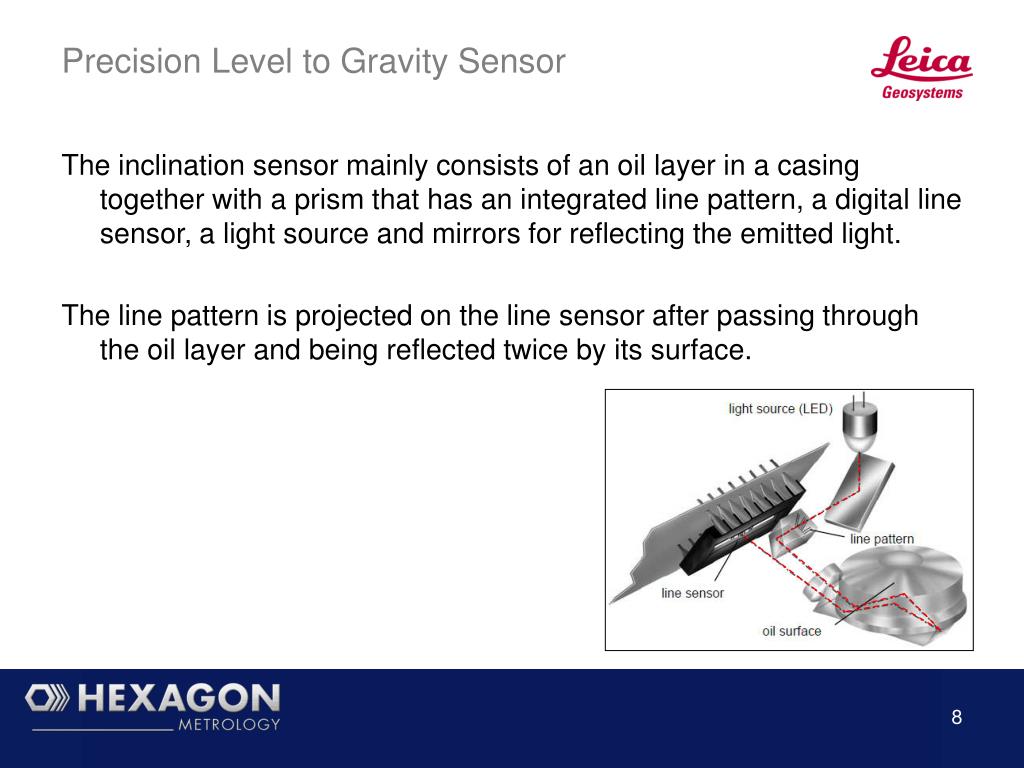 Precision Level to Gravity Sensor

Leica
Geosystems

The inclination sensor mainly consists of an oil layer in a casing together with a prism that has an integrated line pattern, a digital line sensor, a light source and mirrors for reflecting the emitted light.

The line pattern is projected on the line sensor after passing through the oil layer and being reflected twice by its surface.

light source (LED)
line pattern
line sensor
oil surface

HEXAGON
METROLOGY

8